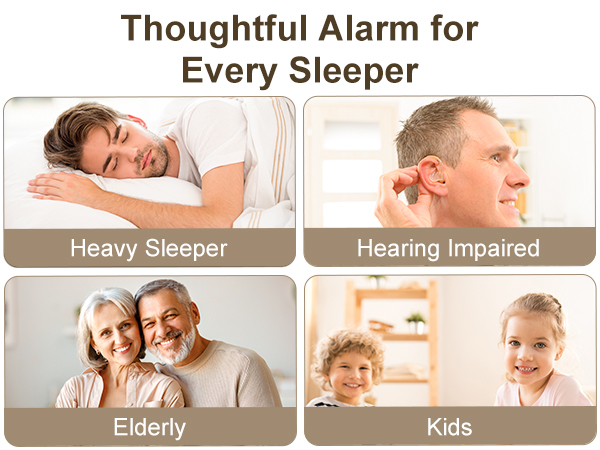 Thoughtful Alarm for Every Sleeper

Heavy Sleeper

Hearing Impaired

Elderly

Kids